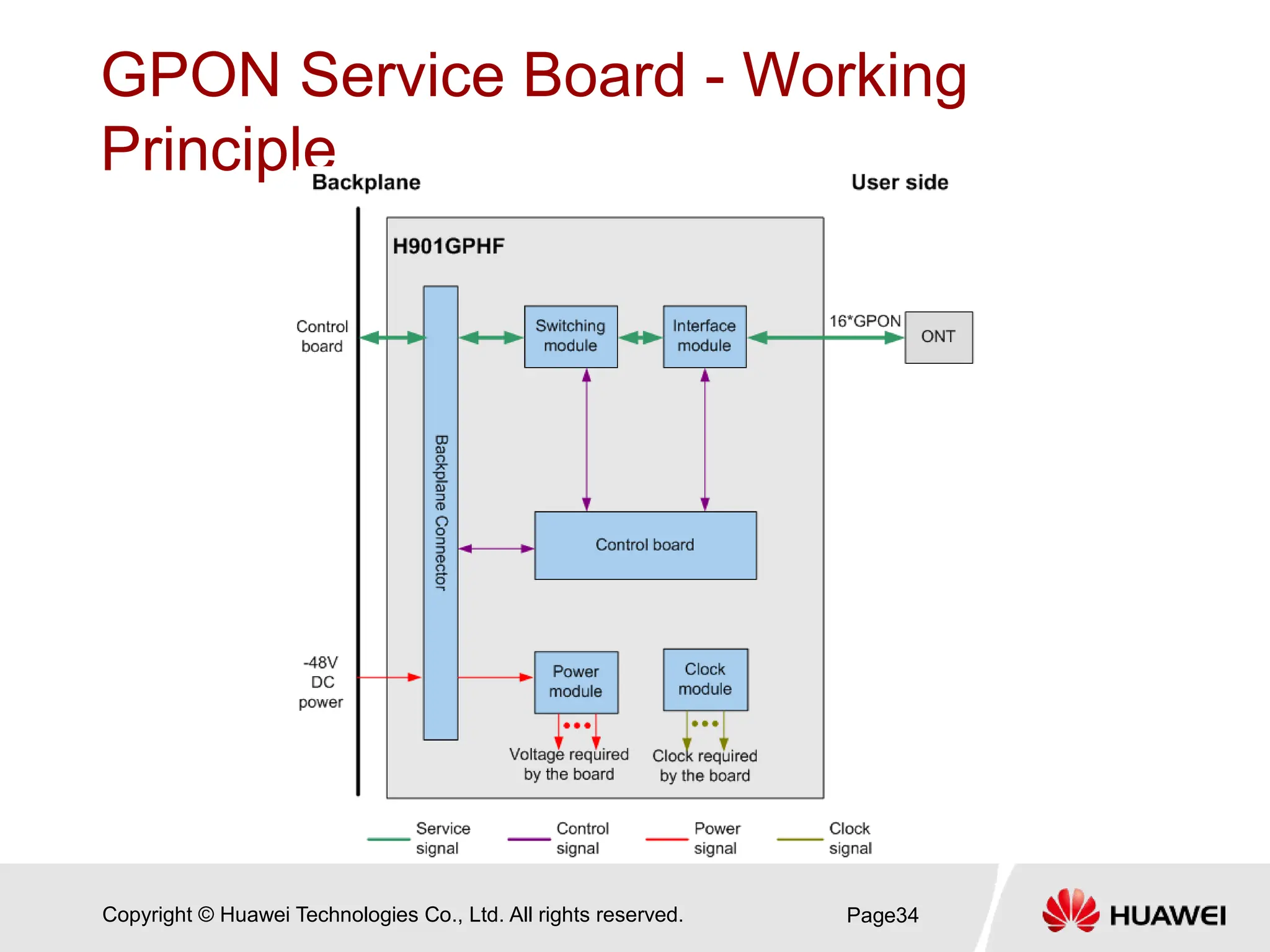 GPON Service Board - Working Principle

Backplane

User side

H901GPHF

Control board

Backplane Connector

Switching module

Interface module

16*GPON

ONT

Control board

-48V DC power

Power module

Clock module

Voltage required by the board

Clock required by the board

Service signal

Control signal

Power signal

Clock signal

Copyright © Huawei Technologies Co., Ltd. All rights reserved.

Page34

HUAWEI